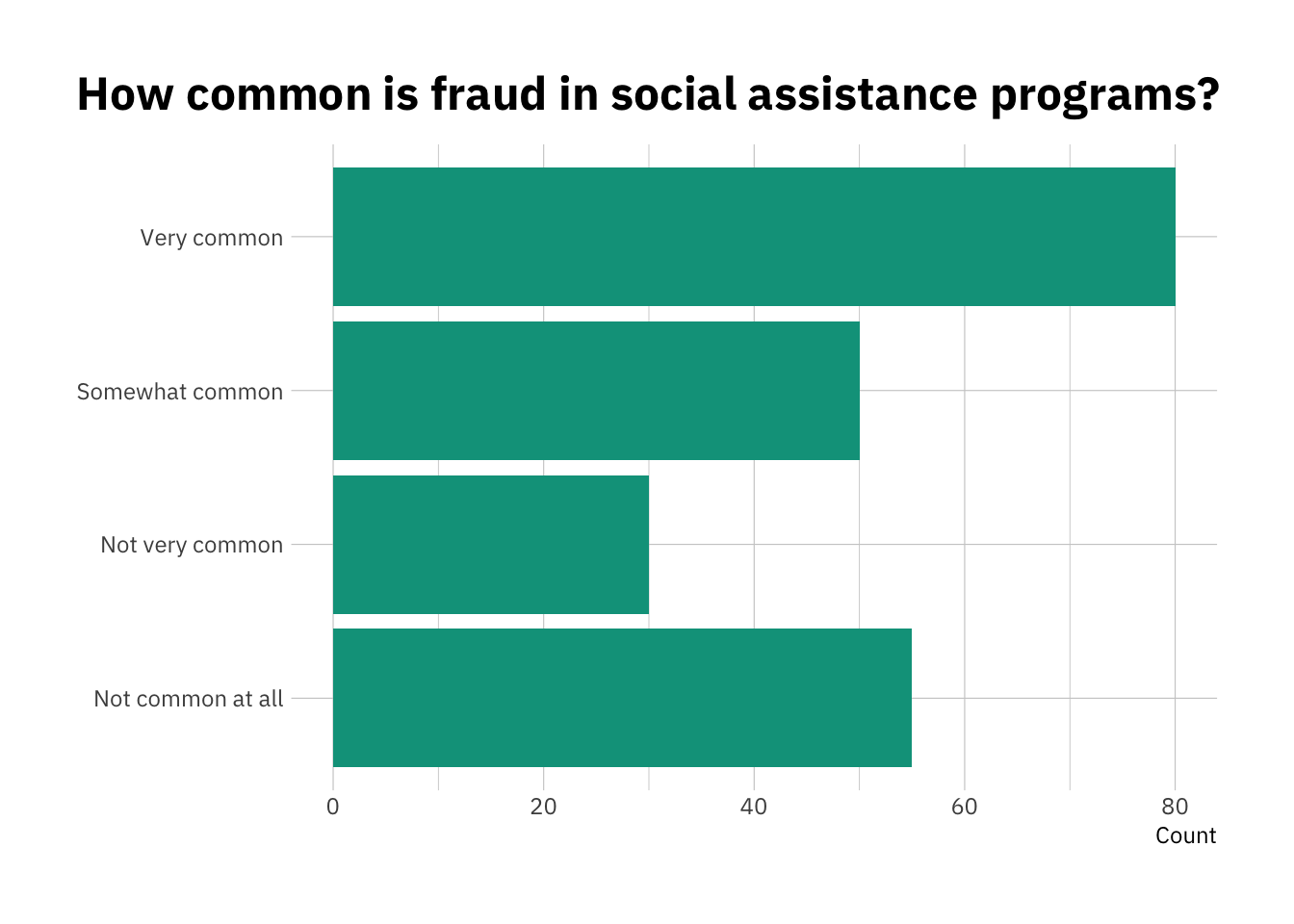 How common is fraud in social assistance programs?

Very common

Somewhat common

Not very common

Not common at all

0
20
40
60
80

Count